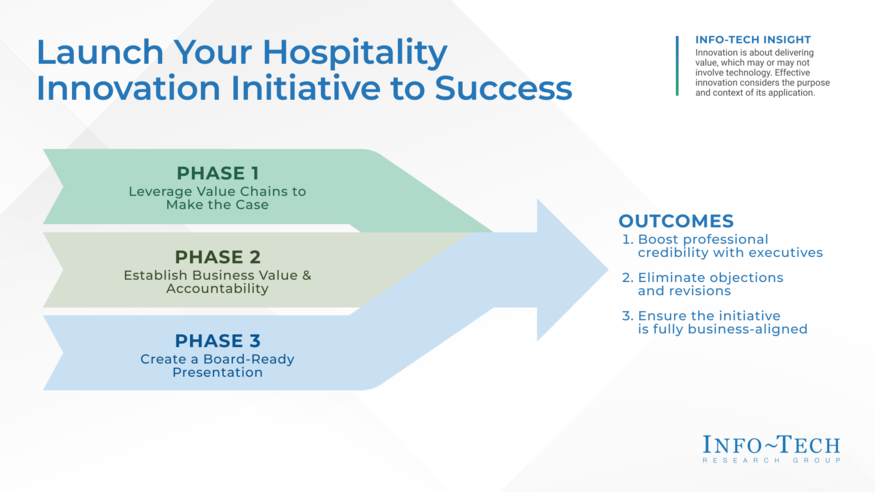 Launch Your Hospitality Innovation Initiative to Success

INFO-TECH INSIGHT
Innovation is about delivering value, which may or may not involve technology. Effective innovation considers the purpose and context of its application.

PHASE 1
Leverage Value Chains to Make the Case

PHASE 2
Establish Business Value & Accountability

PHASE 3
Create a Board-Ready Presentation

OUTCOMES
1. Boost professional credibility with executives
2. Eliminate objections and revisions
3. Ensure the initiative is fully business-aligned

INFO~TECH
RESEARCH GROUP